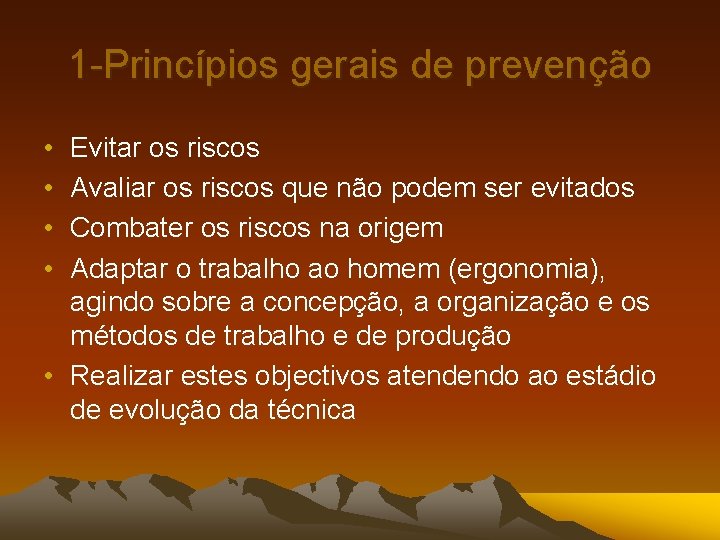 1-Princípios gerais de prevenção

• Evitar os riscos
• Avaliar os riscos que não podem ser evitados
• Combater os riscos na origem
• Adaptar o trabalho ao homem (ergonomia), agindo sobre a concepção, a organização e os métodos de trabalho e de produção
• Realizar estes objectivos atendendo ao estádio de evolução da técnica